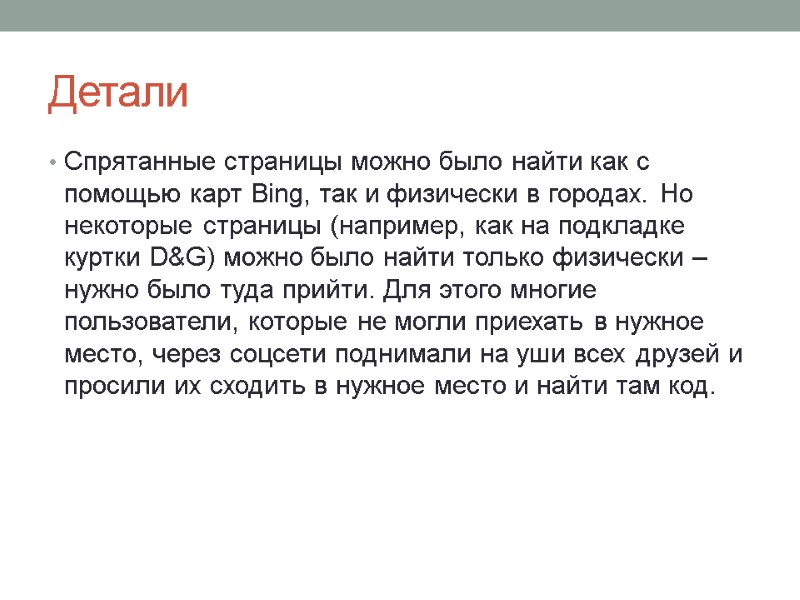 Детали

• Спрятанные страницы можно было найти как с помощью карт Bing, так и физически в городах. Но некоторые страницы (например, как на подкладке куртки D&G) можно было найти только физически – нужно было туда прийти. Для этого многие пользователи, которые не могли приехать в нужное место, через соцсети поднимали на уши всех друзей и просили их сходить в нужное место и найти там код.